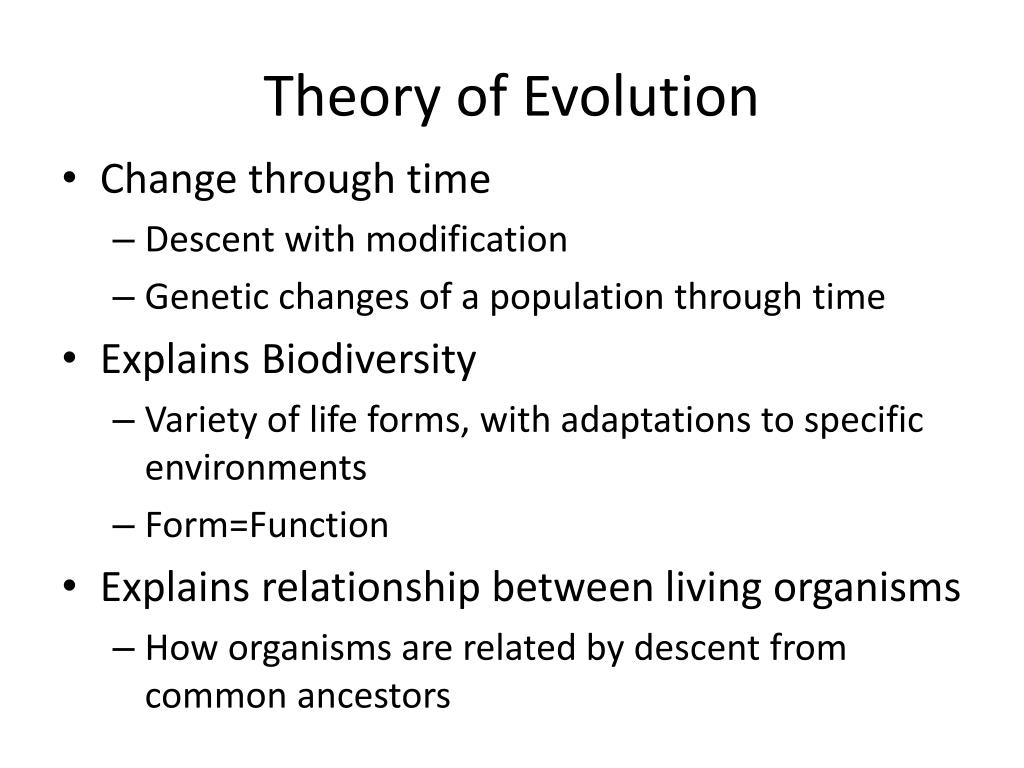 Theory of Evolution

• Change through time
  – Descent with modification
  – Genetic changes of a population through time
• Explains Biodiversity
  – Variety of life forms, with adaptations to specific environments
  – Form=Function
• Explains relationship between living organisms
  – How organisms are related by descent from common ancestors